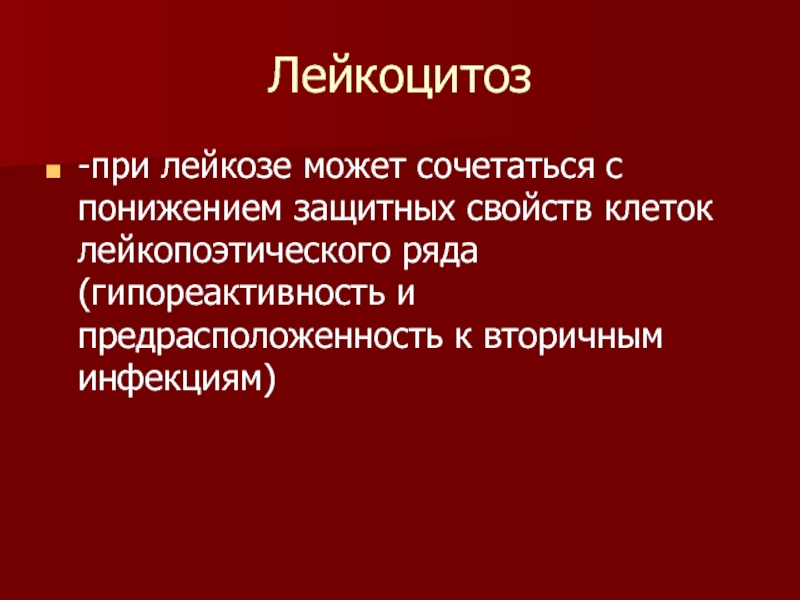 Лейкоцитоз

-при лейкозе может сочетаться с понижением защитных свойств клеток лейкопоэтического ряда (гипореактивность и предрасположенность к вторичным инфекциям)